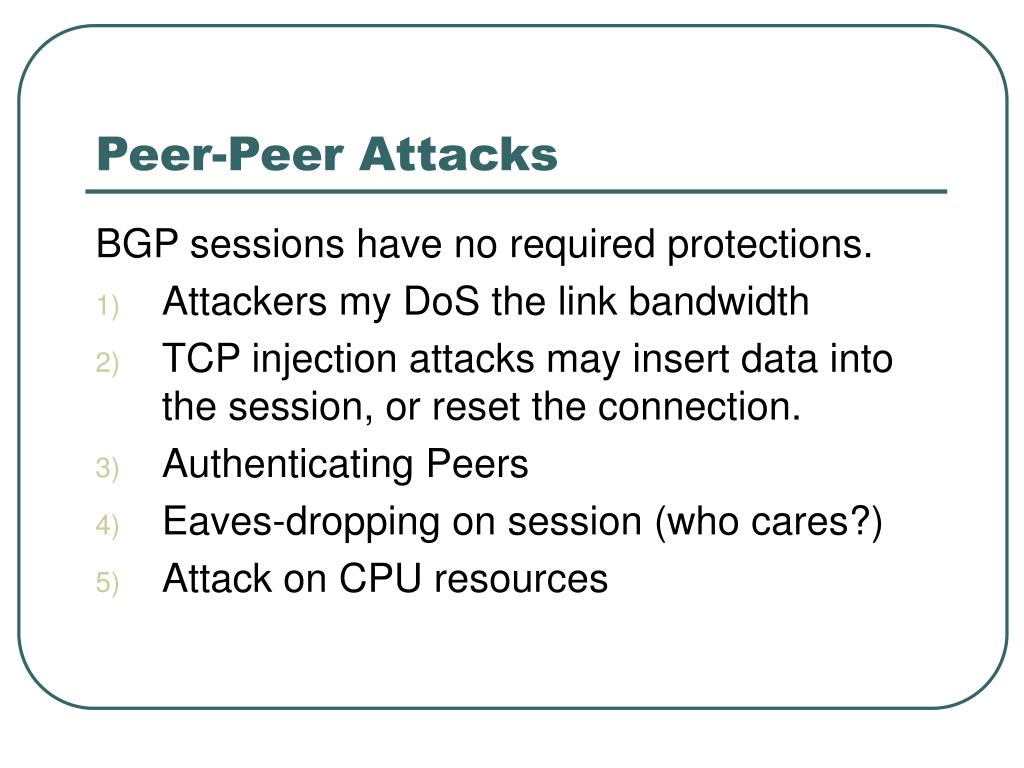 Peer-Peer Attacks

BGP sessions have no required protections.

1) Attackers my DoS the link bandwidth
2) TCP injection attacks may insert data into the session, or reset the connection.
3) Authenticating Peers
4) Eaves-dropping on session (who cares?)
5) Attack on CPU resources